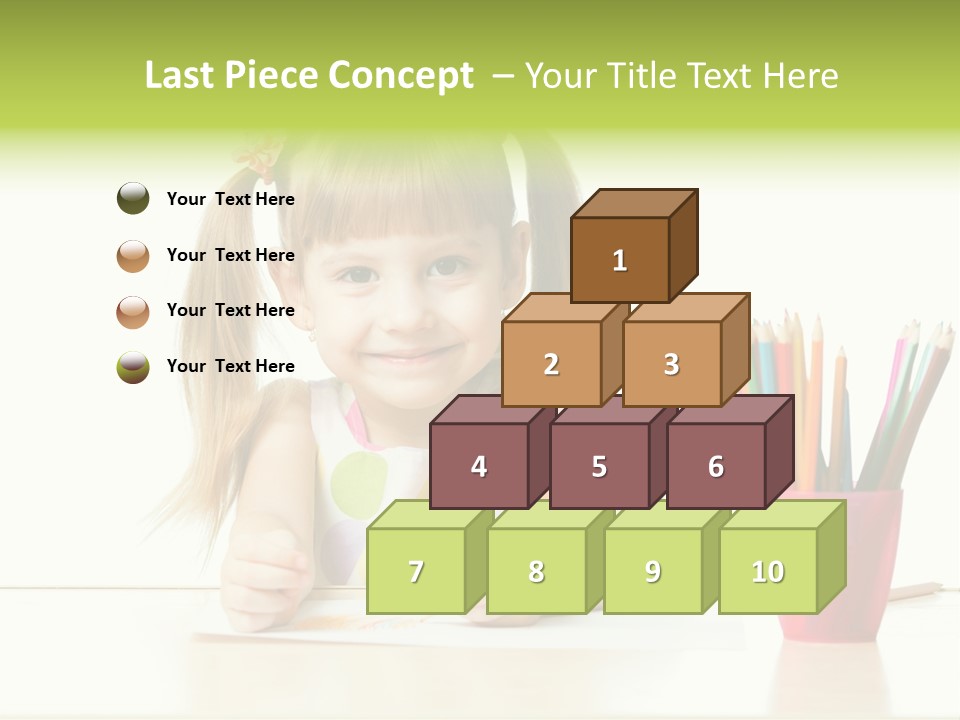 Last Piece Concept – Your Title Text Here

Your Text Here

Your Text Here

Your Text Here

Your Text Here

1

2

3

4

5

6

7

8

9

10